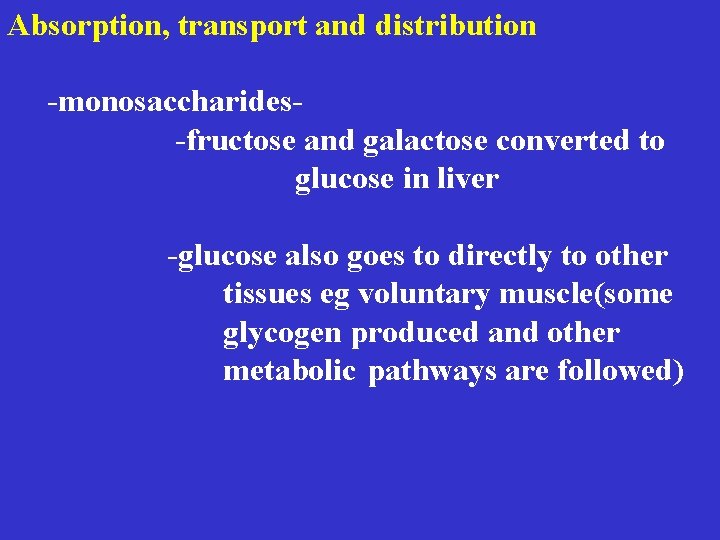 Absorption, transport and distribution

-monosaccharides-

-fructose and galactose converted to glucose in liver

-glucose also goes to directly to other tissues eg voluntary muscle(some glycogen produced and other metabolic pathways are followed)